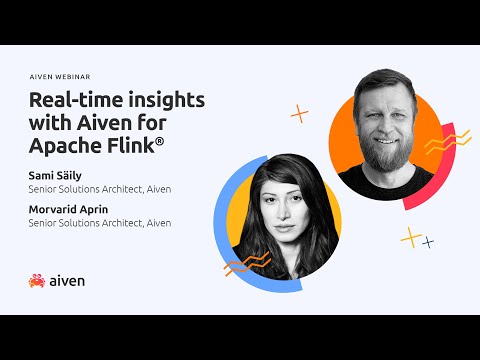 AIVEN WEBINAR

Real-time insights with Aiven for Apache Flink®

Sami Säily
Senior Solutions Architect, Aiven

Morvarid Aprin
Senior Solutions Architect, Aiven

aiven